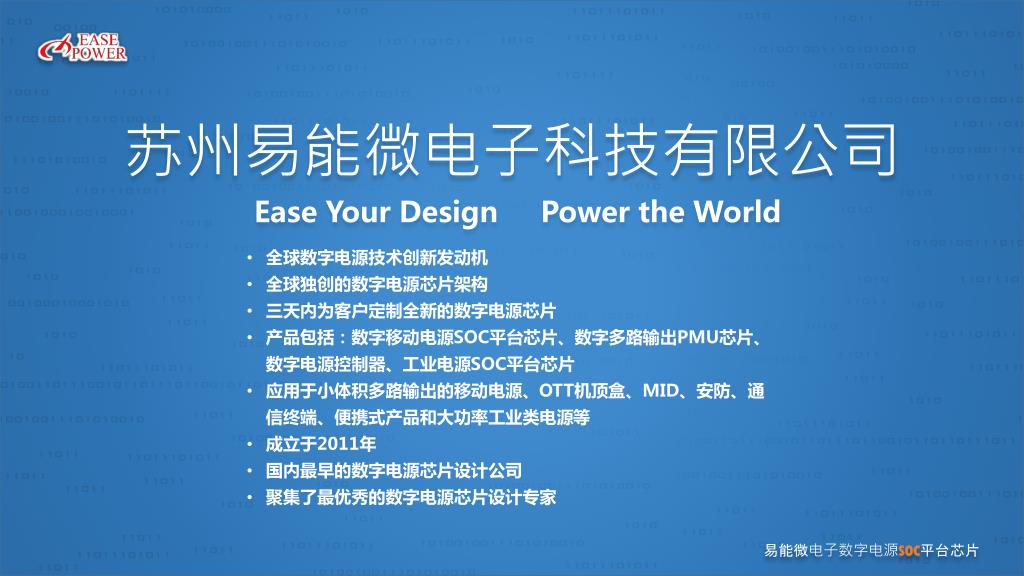 EASE POWER

苏州易能微电子科技有限公司

Ease Your Design Power the World

• 全球数字电源技术创新发动机
• 全球独创的数字电源芯片架构
• 三天内为客户定制全新的数字电源芯片
• 产品包括：数字移动电源SOC平台芯片、数字多路输出PMU芯片、数字电源控制器、工业电源SOC平台芯片
• 应用于小体积多路输出的移动电源、OTT机顶盒、MID、安防、通信终端、便携式产品和大功率工业类电源等
• 成立于2011年
• 国内最早的数字电源芯片设计公司
• 聚集了最优秀的数字电源芯片设计专家

易能微电子数字电源SOC平台芯片